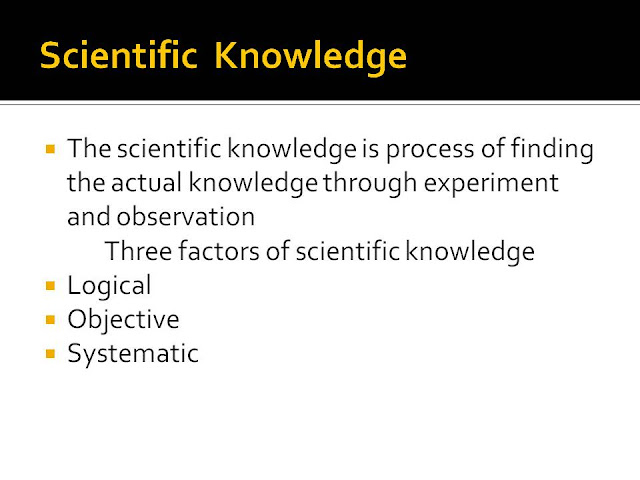 Scientific Knowledge

- The scientific knowledge is process of finding the actual knowledge through experiment and observation

Three factors of scientific knowledge

- Logical
- Objective
- Systematic